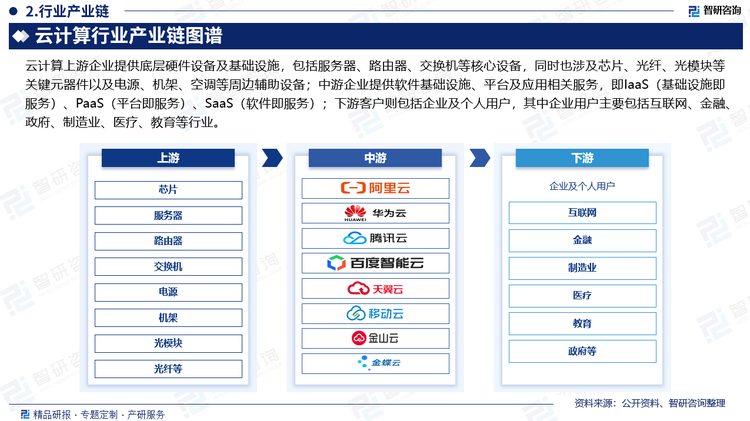 2.行业产业链

智研咨询

云计算行业产业链图谱

云计算上游企业提供底层硬件设备及基础设施，包括服务器、路由器、交换机等核心设备，同时也涉及芯片、光纤、光模块等关键元器件以及电源、机架、空调等周边辅助设备；中游企业提供软件基础设施、平台及应用相关服务，即IaaS（基础设施即服务）、PaaS（平台即服务）、SaaS（软件即服务）；下游客户则包括企业及个人用户，其中企业用户主要包括互联网、金融、政府、制造业、医疗、教育等行业。

上游

芯片

服务器

路由器

交换机

电源

机架

光模块

光纤等

中游

阿里云

HUAWEI 华为云

腾讯云

百度智能云

天翼云

移动云

金山云

金蝶云

下游

企业及个人用户

互联网

金融

制造业

医疗

教育

政府等

精品研报 · 专题定制 · 产研服务

资料来源：公开资料、智研咨询整理